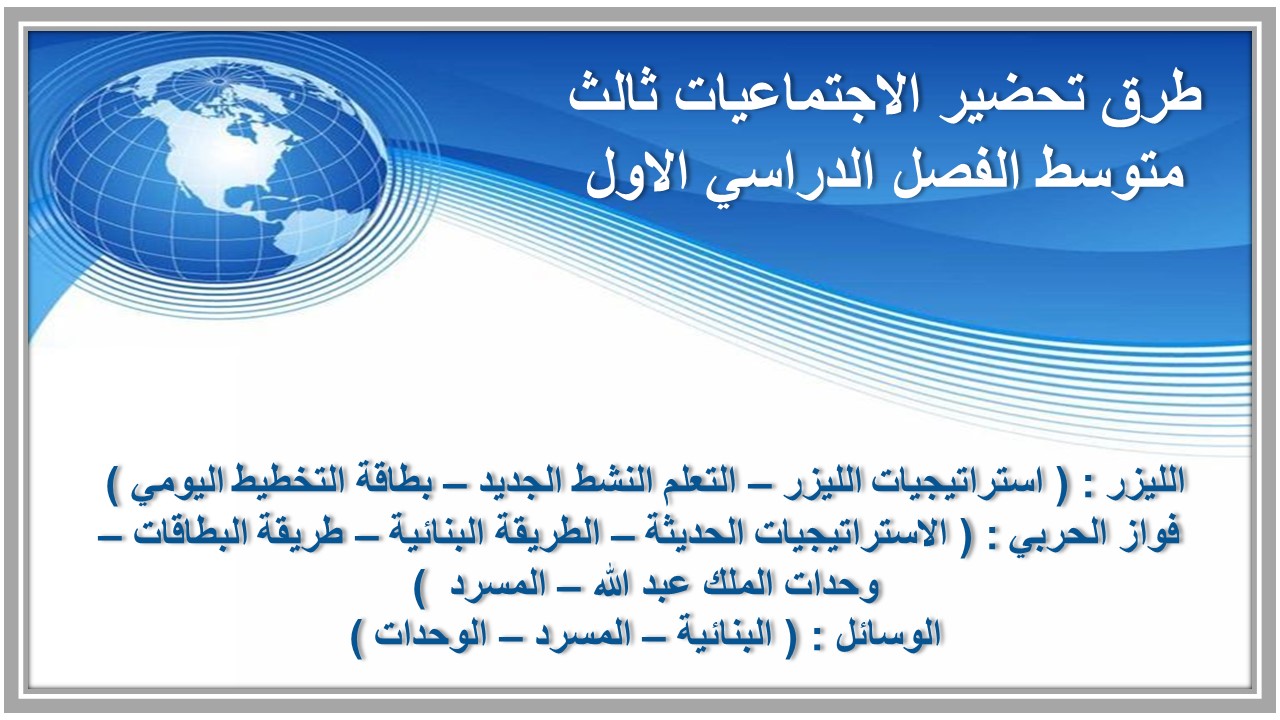 طرق تحضير الاجتماعيات ثالث متوسط الفصل الدراسي الاول

الليزر : ( استراتيجيات الليزر – التعلم النشط الجديد – بطاقة التخطيط اليومي )
فواز الحربي : ( الاستراتيجيات الحديثة – الطريقة البنائية – طريقة البطاقات – وحدات الملك عبد الله – المسرد )
الوسائل : ( البنائية – المسرد – الوحدات )